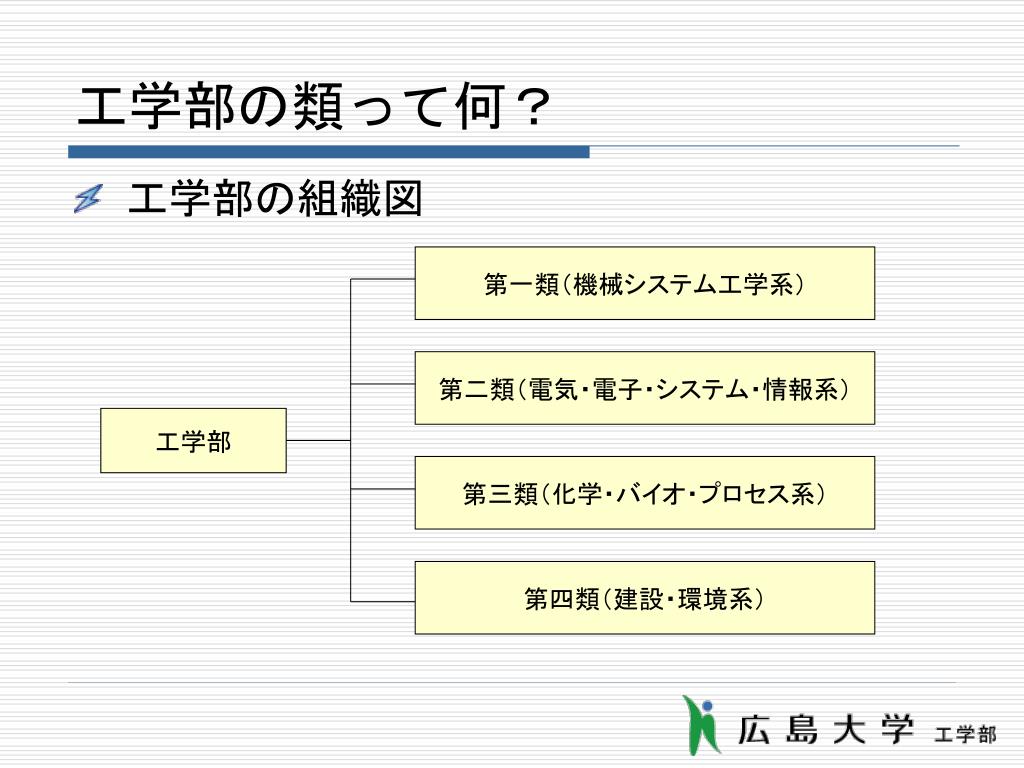 工学部の類って何？

工学部の組織図

工学部

第一類（機械システム工学系）

第二類（電気・電子・システム・情報系）

第三類（化学・バイオ・プロセス系）

第四類（建設・環境系）

広島大学 工学部